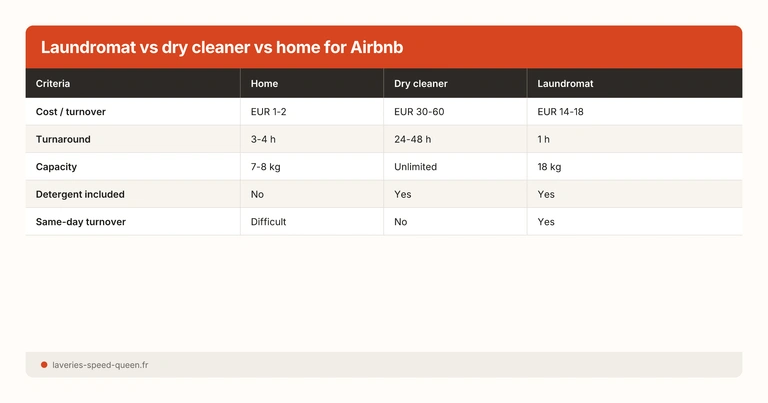 Laundromat vs dry cleaner vs home for Airbnb

| Criteria | Home | Dry cleaner | Laundromat |
|---|---|---|---|
| Cost / turnover | EUR 1-2 | EUR 30-60 | EUR 14-18 |
| Turnaround | 3-4 h | 24-48 h | 1 h |
| Capacity | 7-8 kg | Unlimited | 18 kg |
| Detergent included | No | Yes | Yes |
| Same-day turnover | Difficult | No | Yes |

laveries-speed-queen.fr